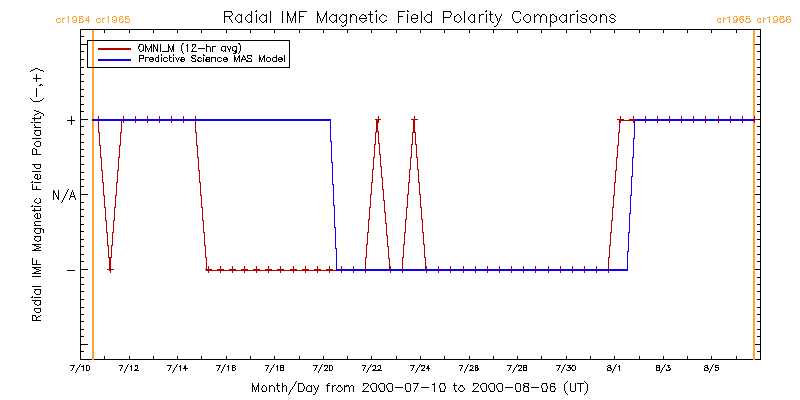 cr1964 cr1965

Radial IMF Magnetic Field Polarity Comparisons

cr1965 cr1966

OMNI_M (12-hr avg)
Predictive Science MAS Model

Radial IMF Magnetic Field Polarity (−,+)

+
N/A
−

7/10
7/12
7/14
7/16
7/18
7/20
7/22
7/24
7/26
7/28
7/30
8/1
8/3
8/5

Month/Day from 2000-07-10 to 2000-08-06 (UT)